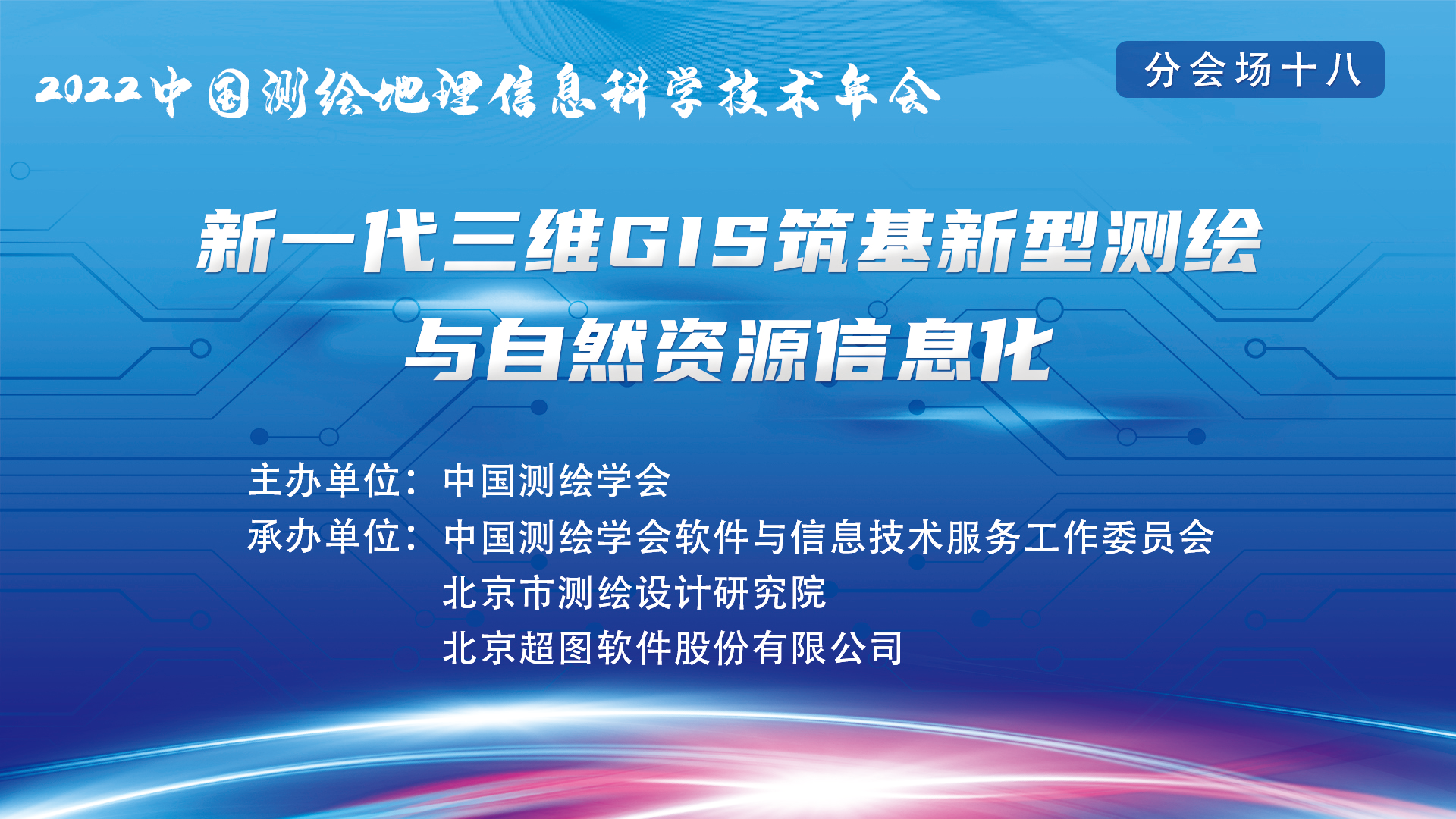 2022中国测绘地理信息科学技术年会

分会场十八

新一代三维GIS筑基新型测绘
与自然资源信息化

主办单位：中国测绘学会
承办单位：中国测绘学会软件与信息技术服务工作委员会
北京市测绘设计研究院
北京超图软件股份有限公司